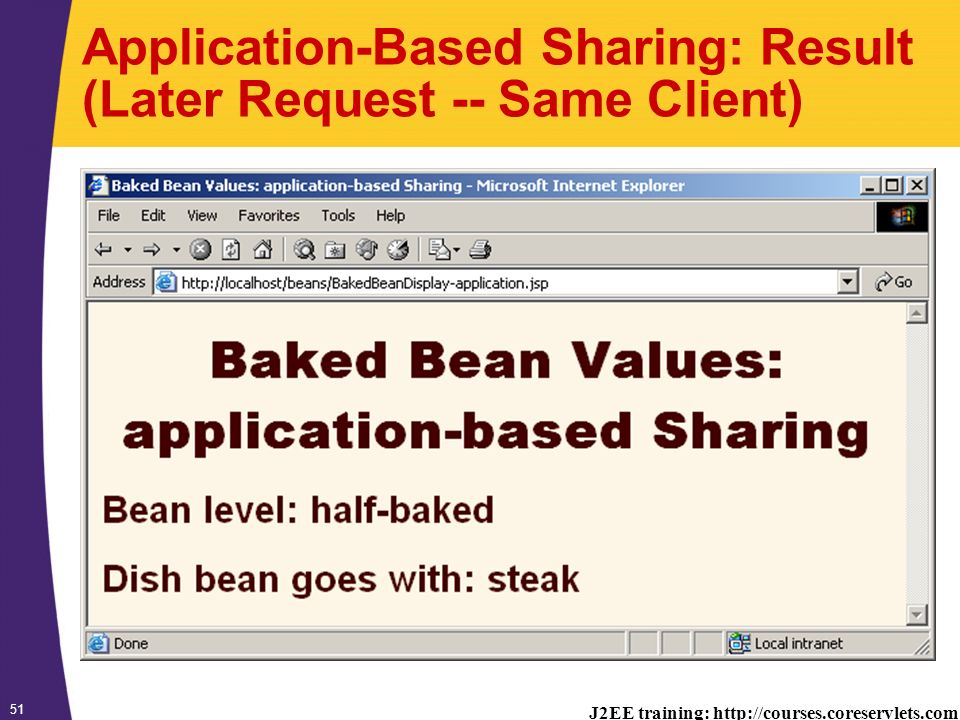 Application-Based Sharing: Result (Later Request -- Same Client)

Baked Bean Values: application-based Sharing - Microsoft Internet Explorer

File Edit View Favorites Tools Help

Address http://localhost/beans/BakedBeanDisplay-application.jsp Go

Baked Bean Values: application-based Sharing

Bean level: half-baked

Dish bean goes with: steak

Done Local intranet

51

J2EE training: http://courses.coreservlets.com